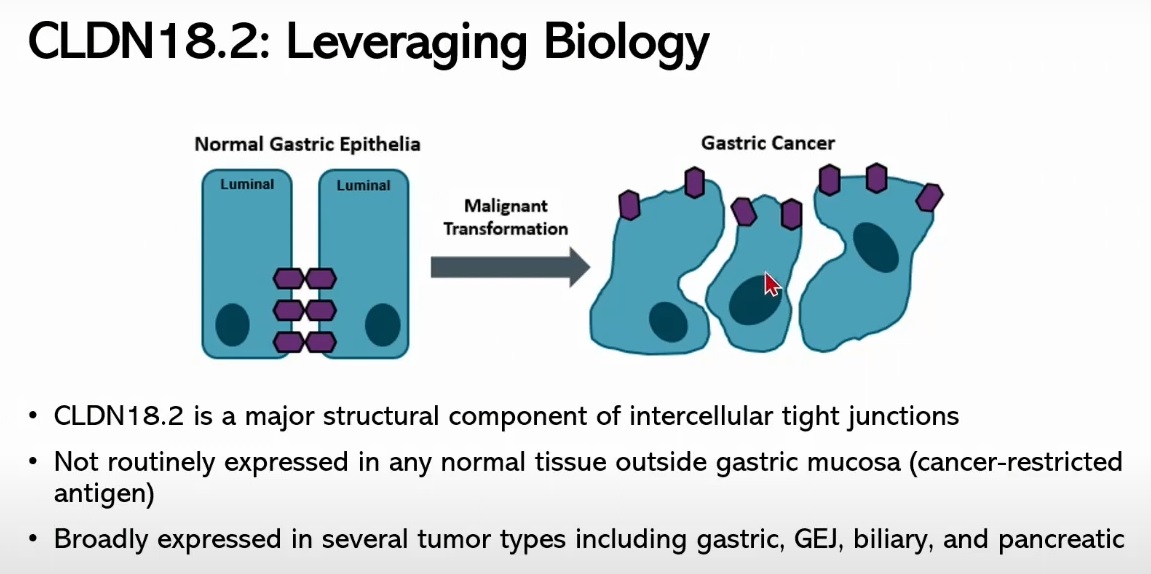 CLDN18.2: Leveraging Biology

Normal Gastric Epithelia

Luminal

Luminal

Malignant Transformation

Gastric Cancer

• CLDN18.2 is a major structural component of intercellular tight junctions

• Not routinely expressed in any normal tissue outside gastric mucosa (cancer-restricted antigen)

• Broadly expressed in several tumor types including gastric, GEJ, biliary, and pancreatic